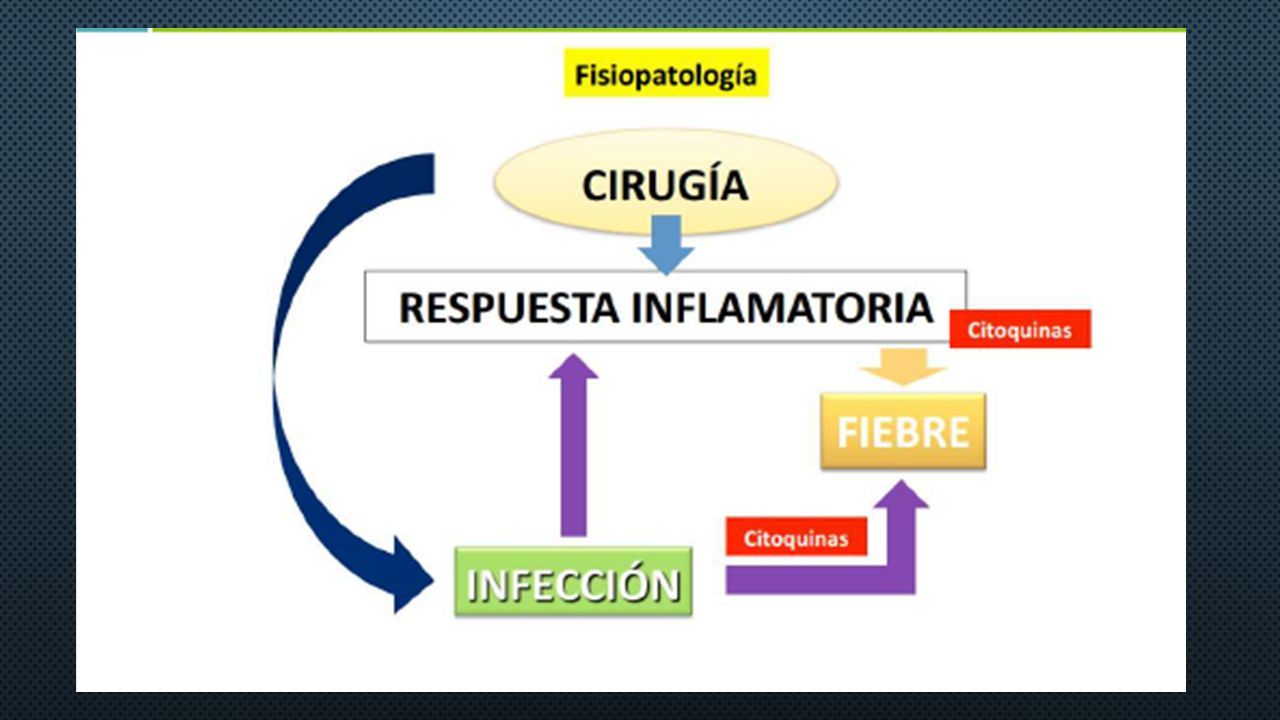 Fisiopatología

CIRUGÍA

RESPUESTA INFLAMATORIA

Citoquinas

FIEBRE

Citoquinas

INFECCIÓN